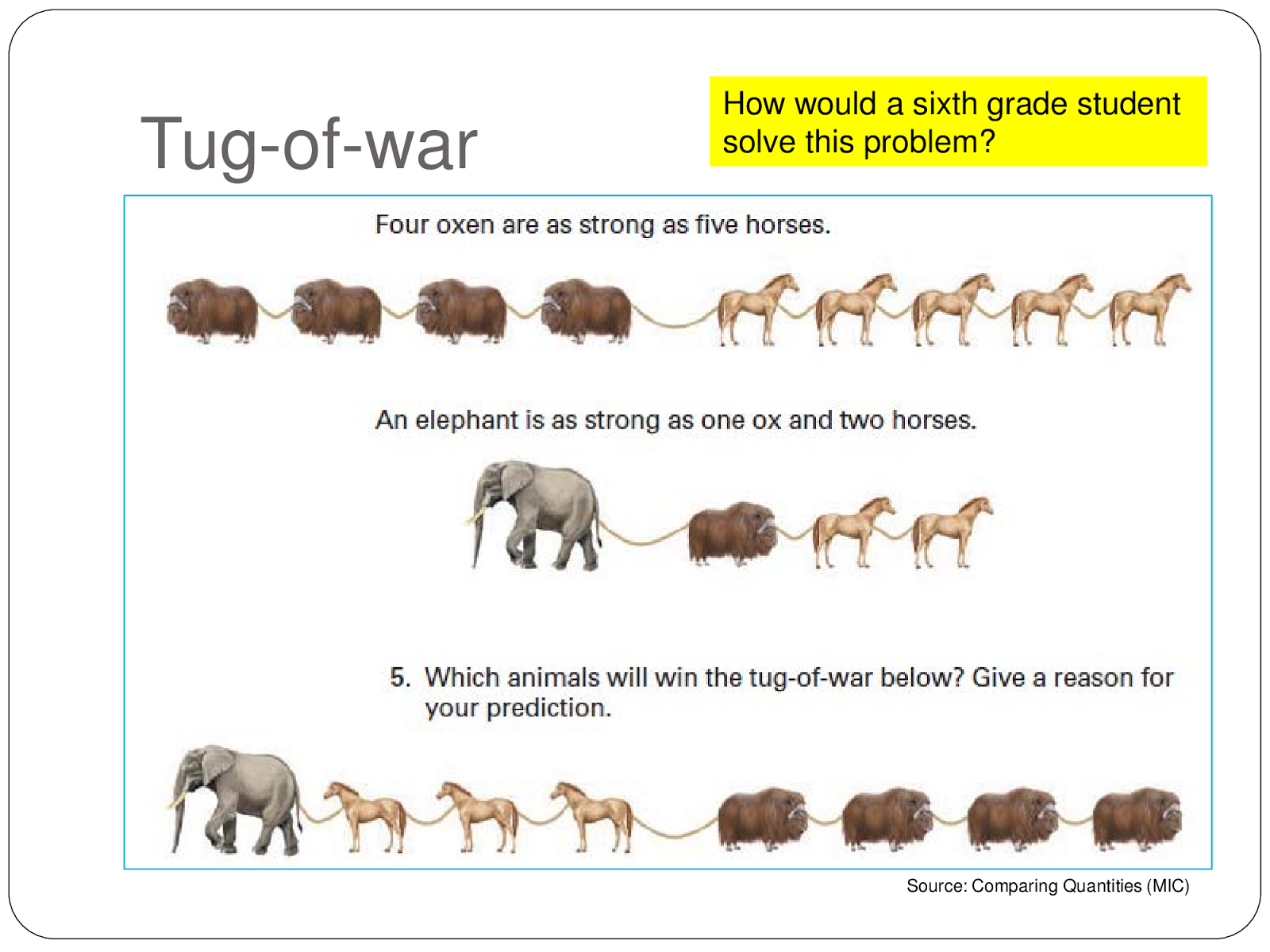 Tug-of-war

How would a sixth grade student solve this problem?

Four oxen are as strong as five horses.

An elephant is as strong as one ox and two horses.

5. Which animals will win the tug-of-war below? Give a reason for your prediction.

Source: Comparing Quantities (MIC)